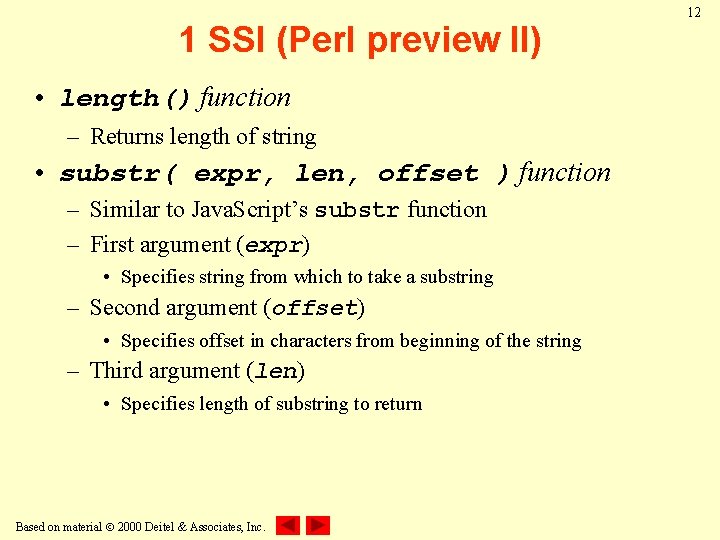 12

1 SSI (Perl preview II)

• length() function
– Returns length of string

• substr( expr, len, offset ) function
– Similar to JavaScript's substr function
– First argument (expr)
• Specifies string from which to take a substring
– Second argument (offset)
• Specifies offset in characters from beginning of the string
– Third argument (len)
• Specifies length of substring to return

Based on material © 2000 Deitel & Associates, Inc.